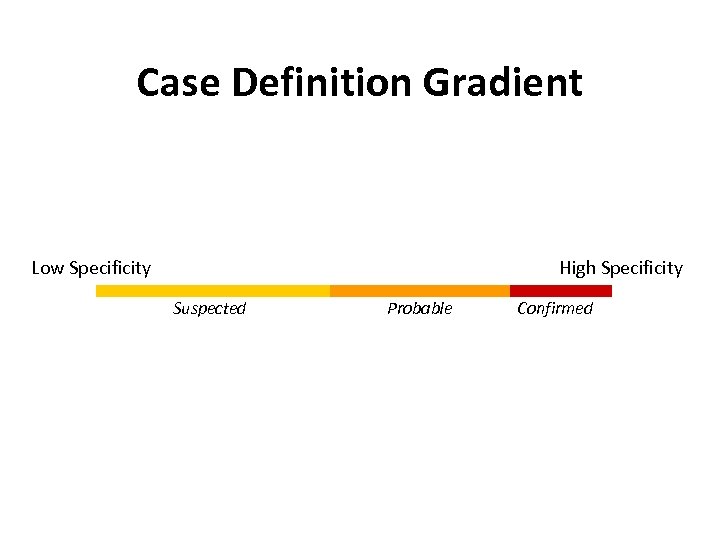 Case Definition Gradient

Low Specificity

High Specificity

Suspected

Probable

Confirmed